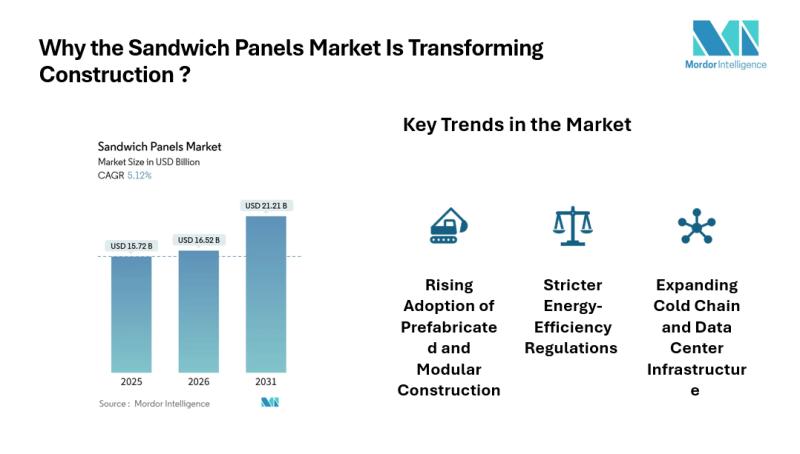 Why the Sandwich Panels Market Is Transforming Construction ?

Mordor Intelligence

Sandwich Panels Market
Market Size in USD Billion
CAGR 5.12%

USD 15.72 B
USD 16.52 B
USD 21.21 B

2025
2026
2031

Source : Mordor Intelligence

Key Trends in the Market

Rising Adoption of Prefabricate d and Modular Construction

Stricter Energy-Efficiency Regulations

Expanding Cold Chain and Data Center Infrastructur e